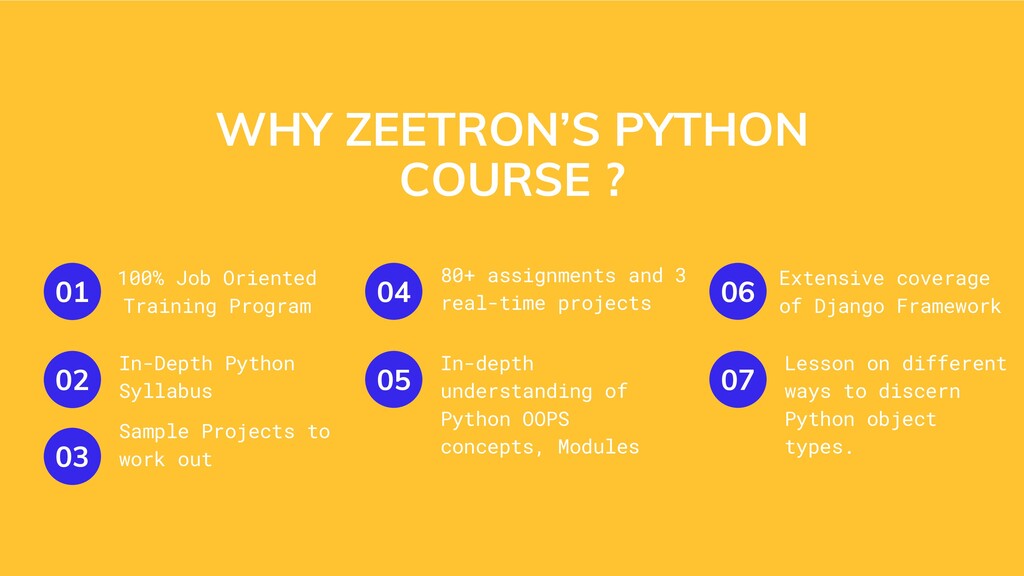 WHY ZEETRON'S PYTHON COURSE ?

01 100% Job Oriented Training Program

02 In-Depth Python Syllabus

03 Sample Projects to work out

04 80+ assignments and 3 real-time projects

05 In-depth understanding of Python OOPS concepts, Modules

06 Extensive coverage of Django Framework

07 Lesson on different ways to discern Python object types.